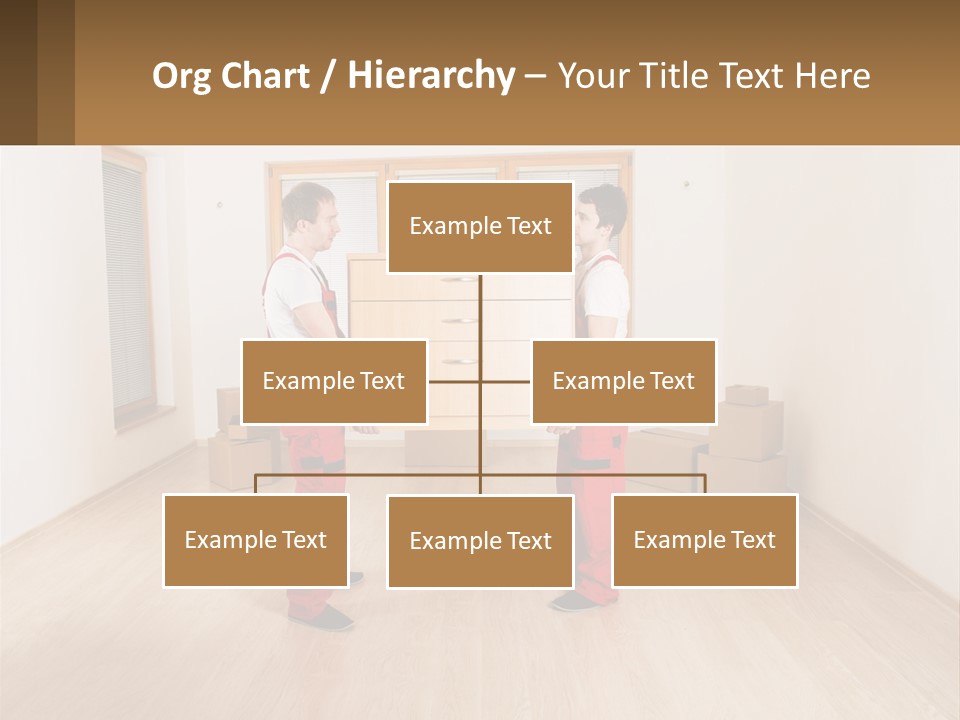 Org Chart / Hierarchy – Your Title Text Here

Example Text

Example Text

Example Text

Example Text

Example Text

Example Text